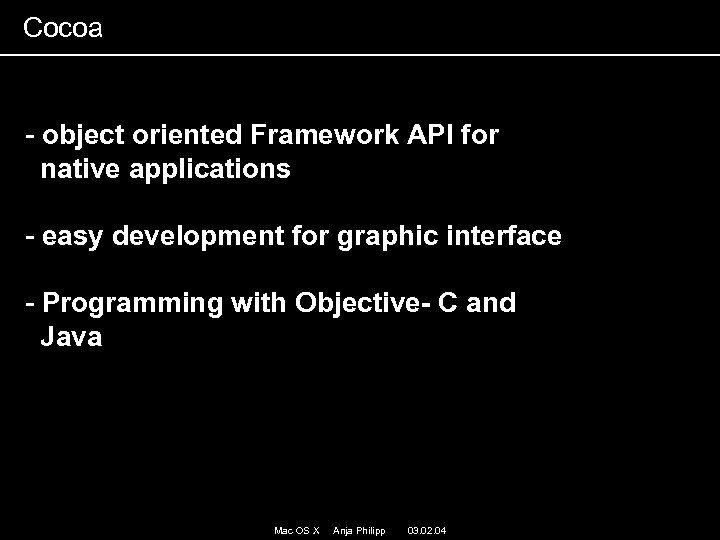 Cocoa

- object oriented Framework API for native applications

- easy development for graphic interface

- Programming with Objective- C and Java

Mac OS X Anja Philipp 03.02.04